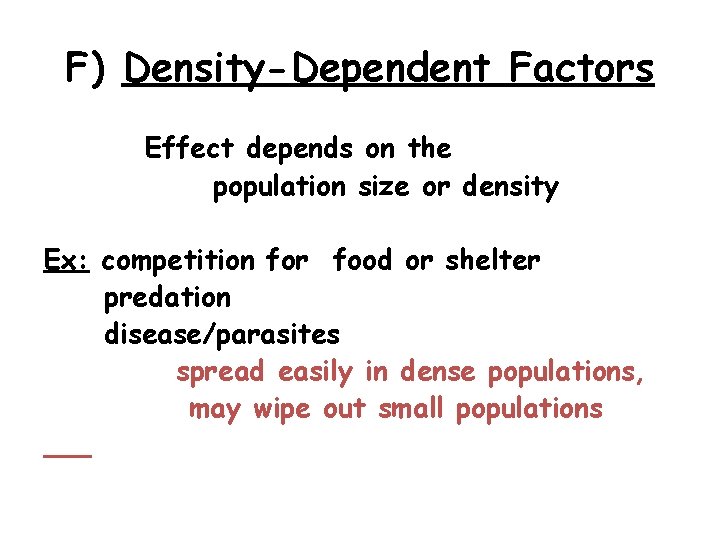 F) Density-Dependent Factors

Effect depends on the population size or density

Ex: competition for food or shelter
predation
disease/parasites
spread easily in dense populations, may wipe out small populations